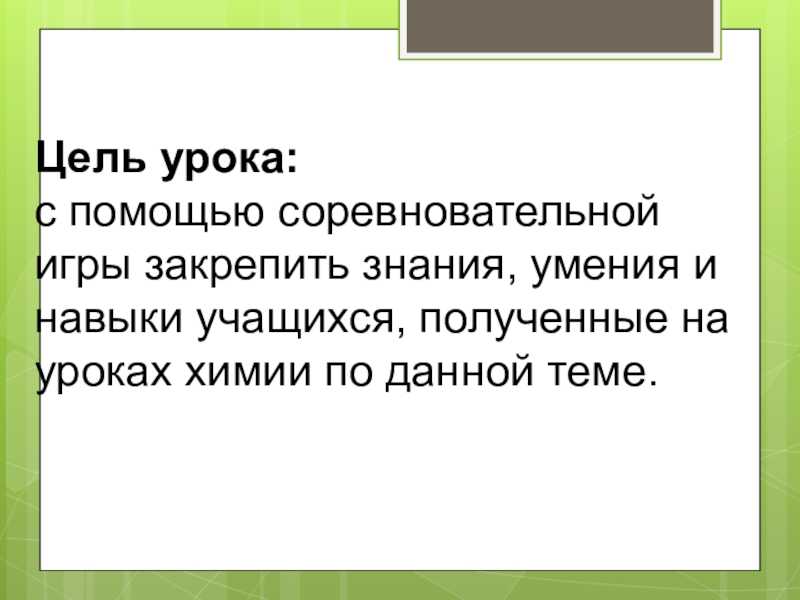 Цель урока:
с помощью соревновательной игры закрепить знания, умения и навыки учащихся, полученные на уроках химии по данной теме.